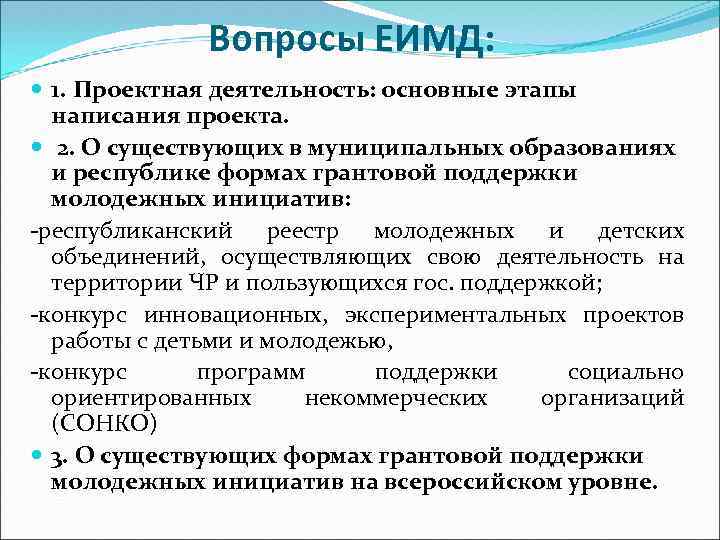 Вопросы ЕИМД:

1. Проектная деятельность: основные этапы написания проекта.

2. О существующих в муниципальных образованиях и республике формах грантовой поддержки молодежных инициатив:

-республиканский реестр молодежных и детских объединений, осуществляющих свою деятельность на территории ЧР и пользующихся гос. поддержкой;

-конкурс инновационных, экспериментальных проектов работы с детьми и молодежью,

-конкурс программ поддержки социально ориентированных некоммерческих организаций (СОНКО)

3. О существующих формах грантовой поддержки молодежных инициатив на всероссийском уровне.